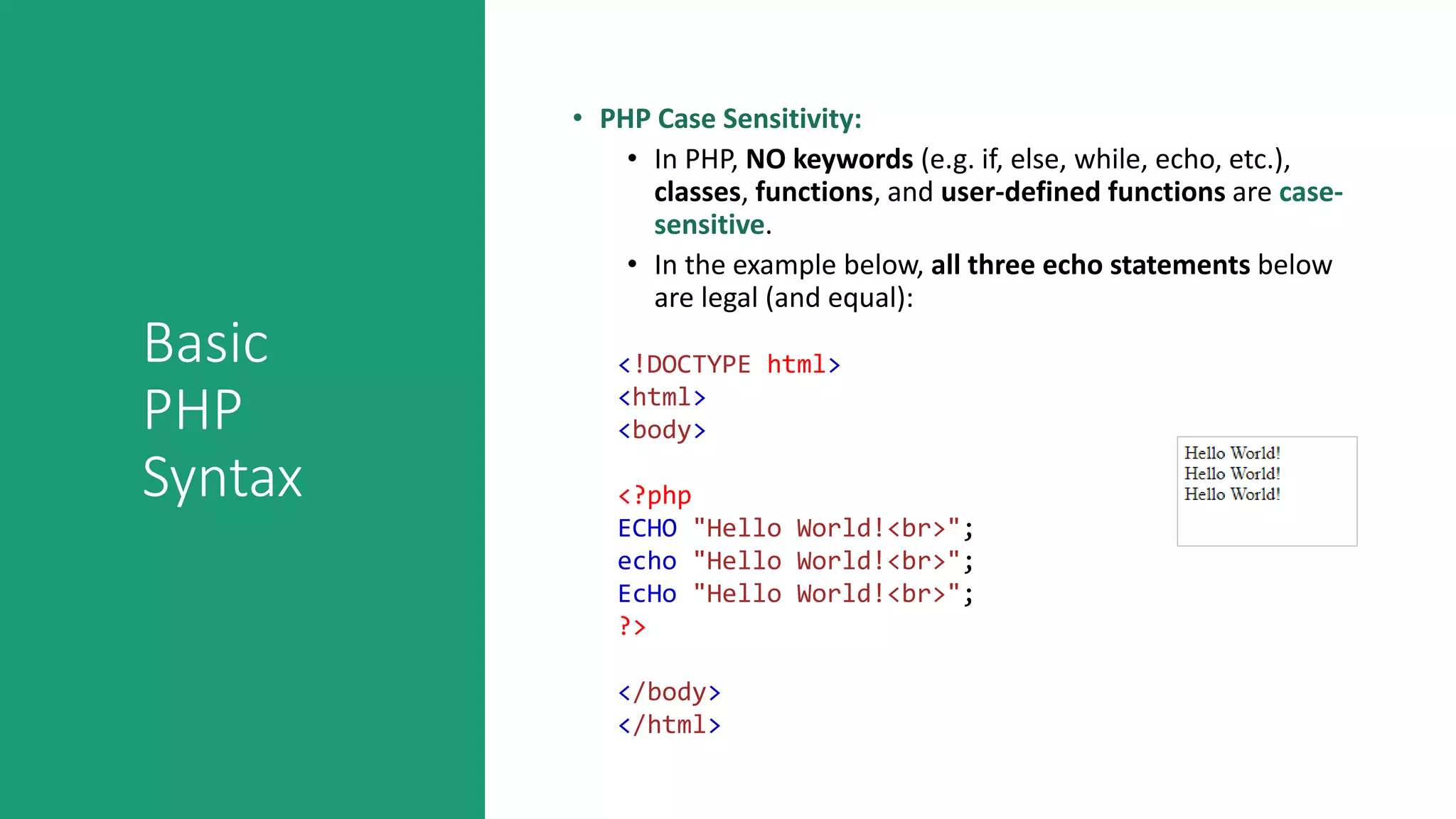 Basic PHP Syntax

• PHP Case Sensitivity:
  • In PHP, NO keywords (e.g. if, else, while, echo, etc.), classes, functions, and user-defined functions are case-sensitive.
  • In the example below, all three echo statements below are legal (and equal):

<!DOCTYPE html>
<html>
<body>

<?php
ECHO "Hello World!<br>";
echo "Hello World!<br>";
EcHo "Hello World!<br>";
?>

</body>
</html>

Hello World!
Hello World!
Hello World!